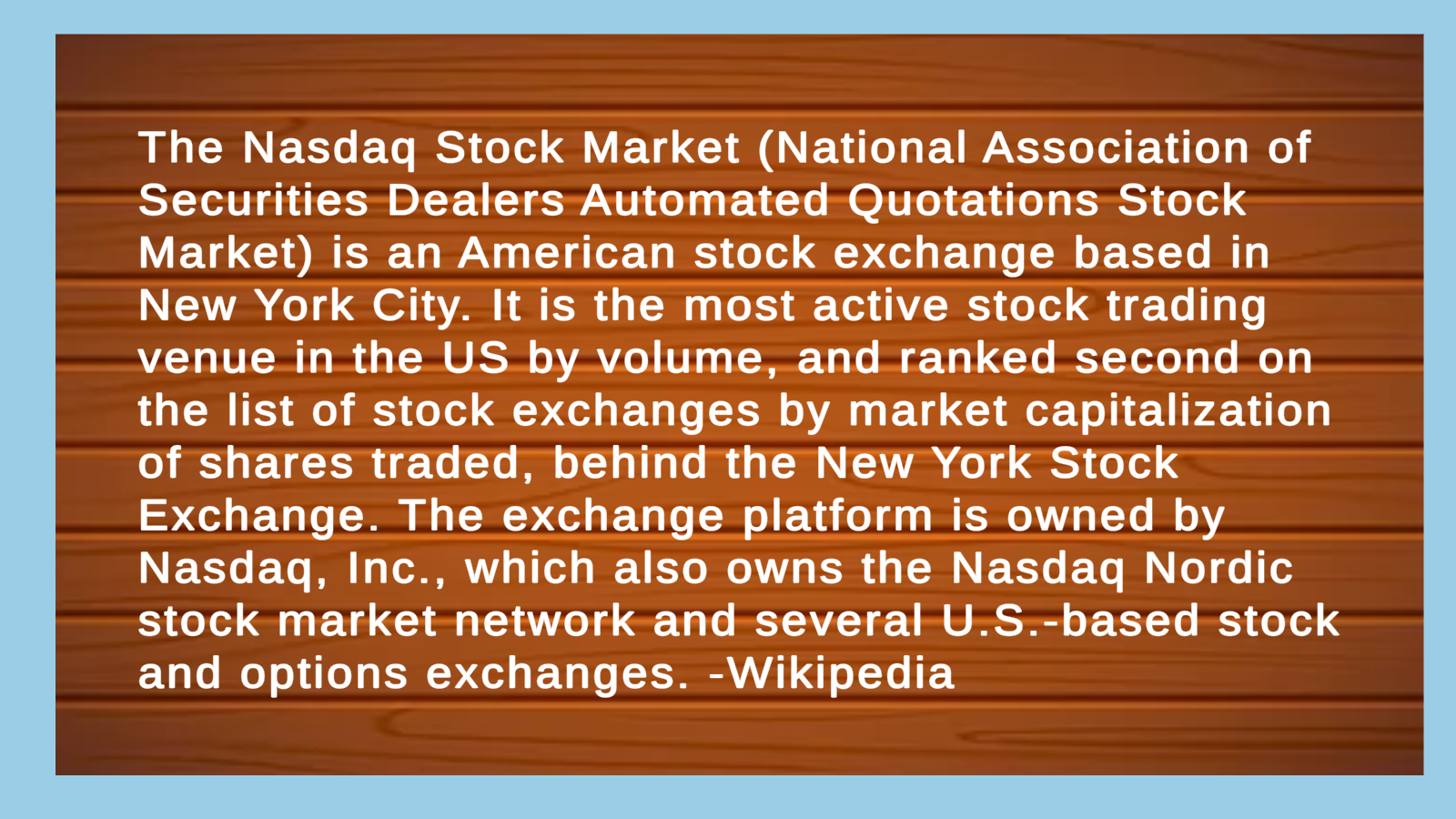 The Nasdaq Stock Market (National Association of Securities Dealers Automated Quotations Stock Market) is an American stock exchange based in New York City. It is the most active stock trading venue in the US by volume, and ranked second on the list of stock exchanges by market capitalization of shares traded, behind the New York Stock Exchange. The exchange platform is owned by Nasdaq, Inc., which also owns the Nasdaq Nordic stock market network and several U.S.-based stock and options exchanges. -Wikipedia